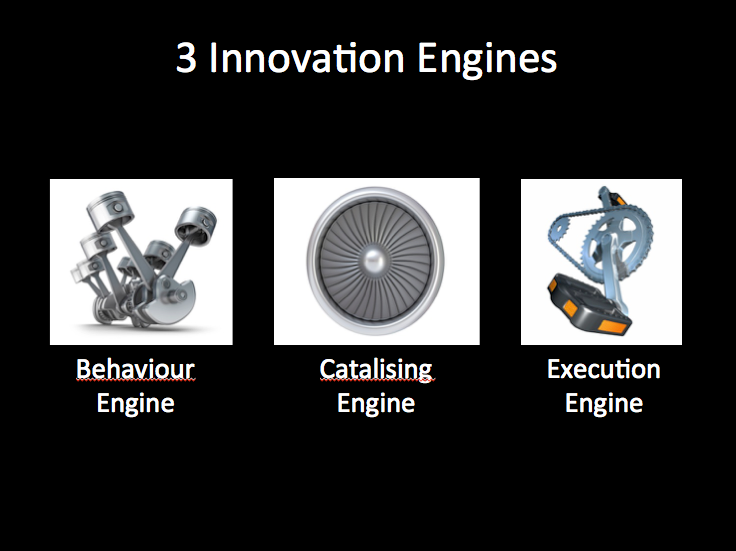 3 Innovation Engines

Behaviour Engine

Catalising Engine

Execution Engine